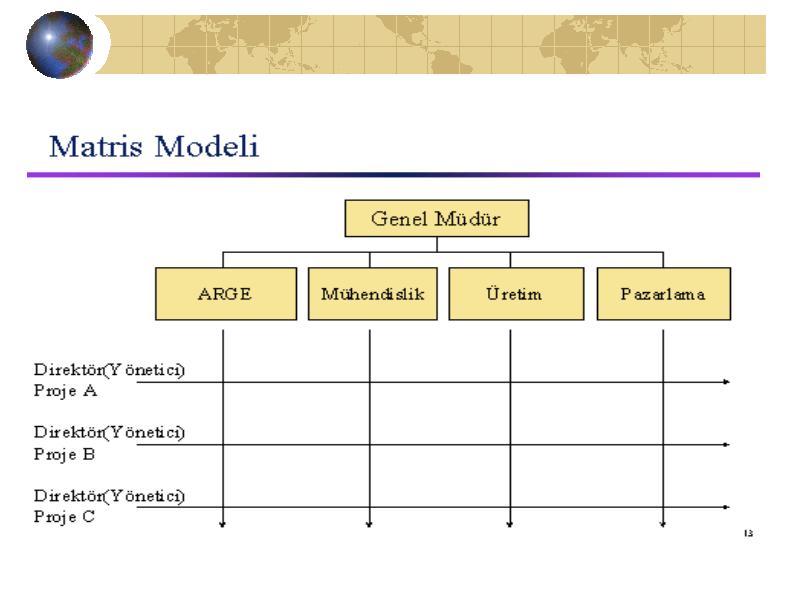 Matris Modeli

Genel Müdür

ARGE

Mühendislik

Üretim

Pazarlama

Direktör(Yönetici) Proje A

Direktör(Yönetici) Proje B

Direktör(Yönetici) Proje C

13